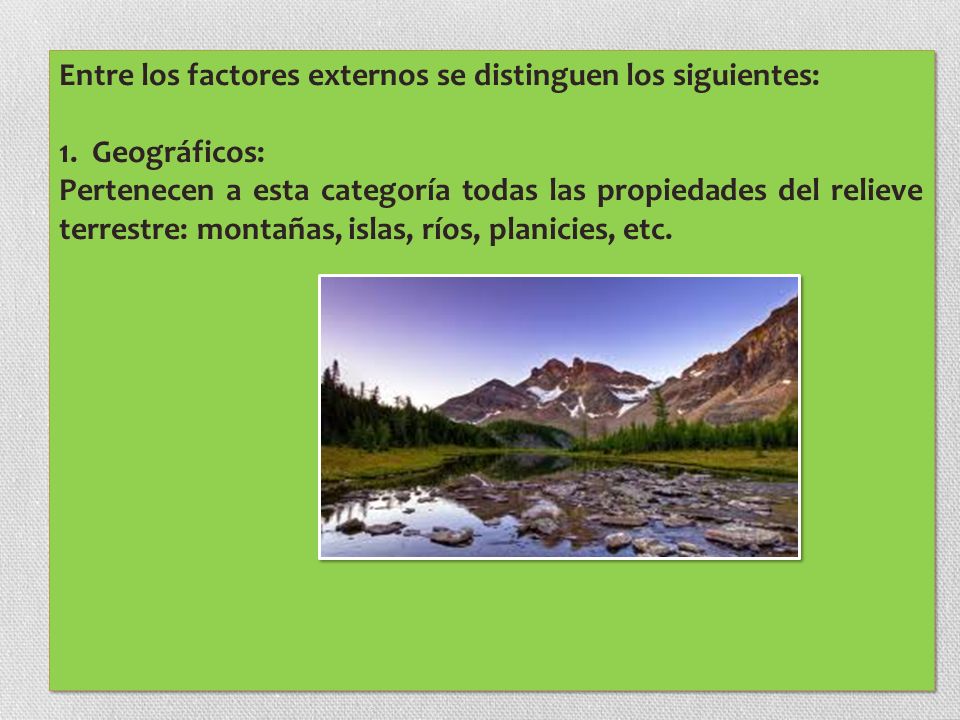 Entre los factores externos se distinguen los siguientes:

1. Geográficos:
Pertenecen a esta categoría todas las propiedades del relieve terrestre: montañas, islas, ríos, planicies, etc.